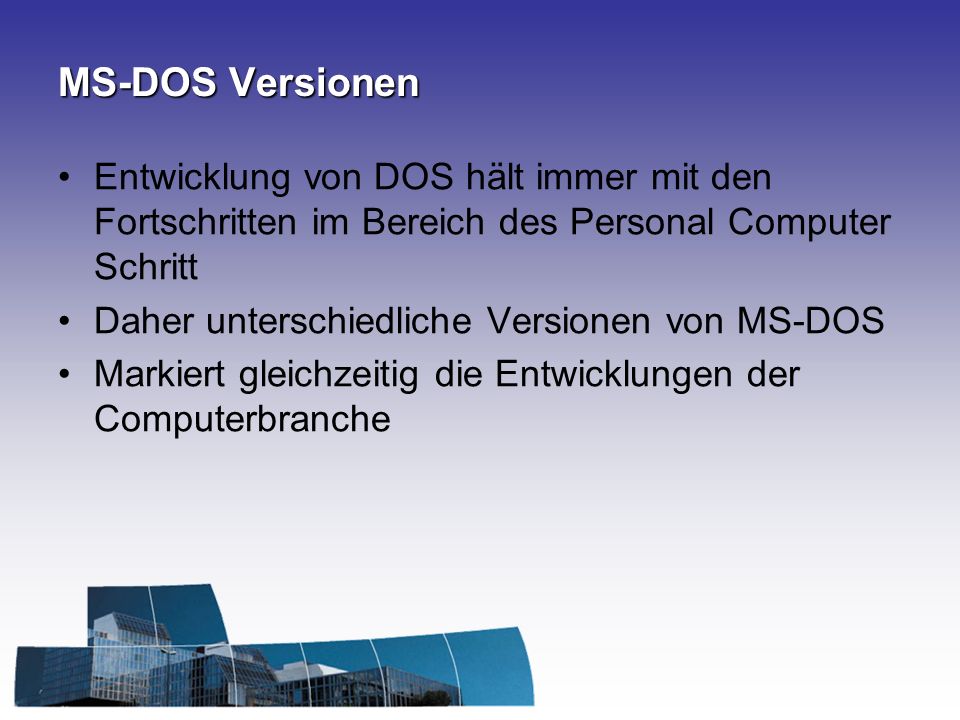 MS-DOS Versionen

• Entwicklung von DOS hält immer mit den Fortschritten im Bereich des Personal Computer Schritt

• Daher unterschiedliche Versionen von MS-DOS

• Markiert gleichzeitig die Entwicklungen der Computerbranche